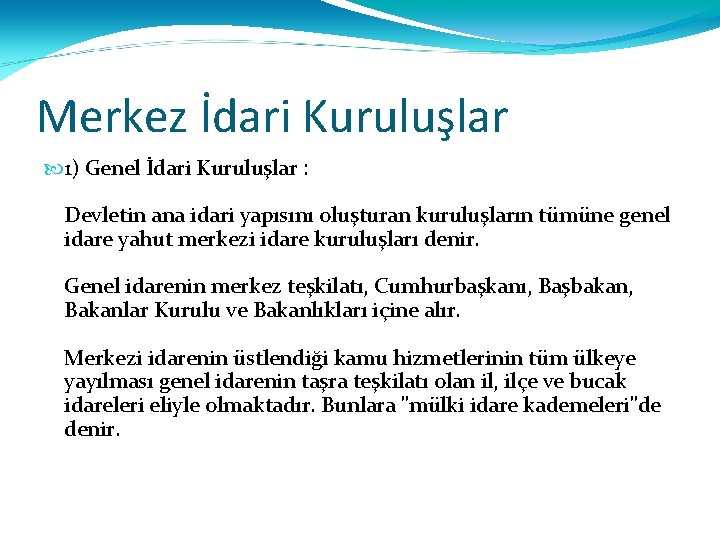 Merkez İdari Kuruluşlar

1) Genel İdari Kuruluşlar :

Devletin ana idari yapısını oluşturan kuruluşların tümüne genel idare yahut merkezi idare kuruluşları denir.

Genel idarenin merkez teşkilatı, Cumhurbaşkanı, Başbakan, Bakanlar Kurulu ve Bakanlıkları içine alır.

Merkezi idarenin üstlendiği kamu hizmetlerinin tüm ülkeye yayılması genel idarenin taşra teşkilatı olan il, ilçe ve bucak idareleri eliyle olmaktadır. Bunlara "mülki idare kademeleri"de denir.